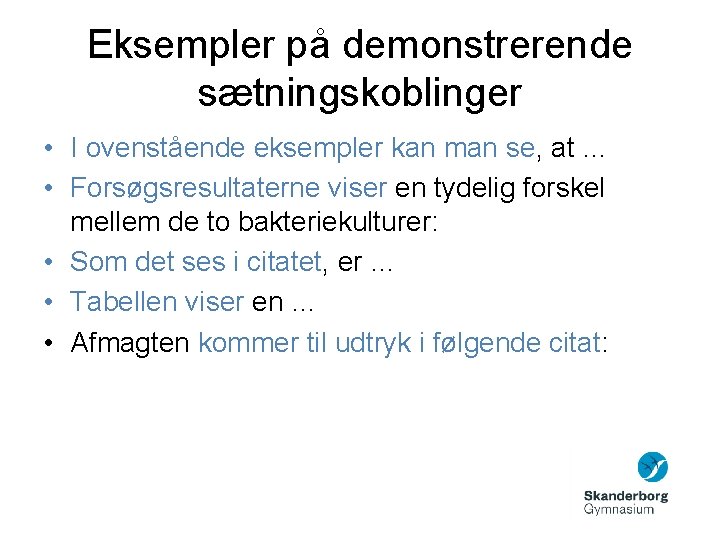 Eksempler på demonstrerende sætningskoblinger

• I ovenstående eksempler kan man se, at …
• Forsøgsresultaterne viser en tydelig forskel mellem de to bakteriekulturer:
• Som det ses i citatet, er …
• Tabellen viser en …
• Afmagten kommer til udtryk i følgende citat:

Skanderborg Gymnasium